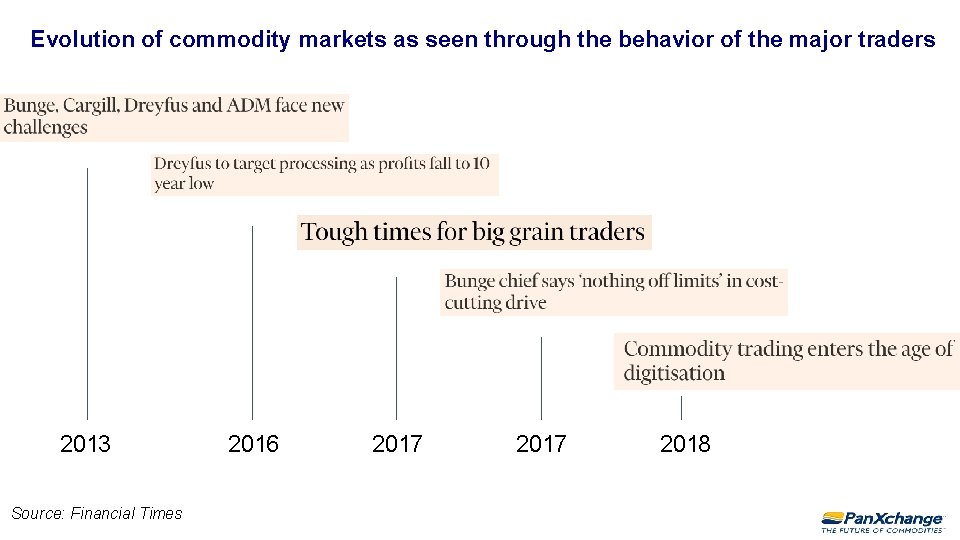 Evolution of commodity markets as seen through the behavior of the major traders

Bunge, Cargill, Dreyfus and ADM face new challenges

Dreyfus to target processing as profits fall to 10 year low

Tough times for big grain traders

Bunge chief says 'nothing off limits' in cost-cutting drive

Commodity trading enters the age of digitisation

2013

2016

2017

2017

2018

Source: Financial Times

PanXchange
THE FUTURE OF COMMODITIES